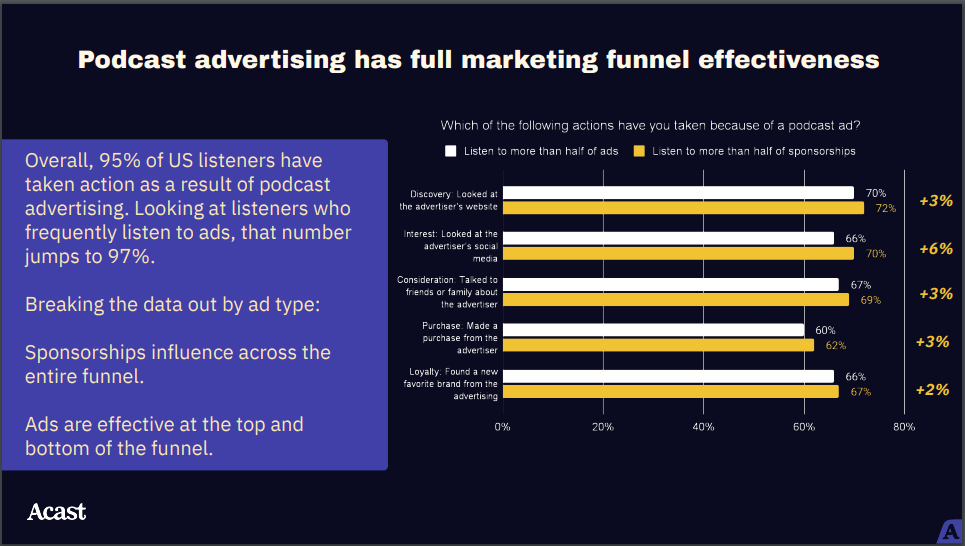 Podcast advertising has full marketing funnel effectiveness

Overall, 95% of US listeners have taken action as a result of podcast advertising. Looking at listeners who frequently listen to ads, that number jumps to 97%.

Breaking the data out by ad type:

Sponsorships influence across the entire funnel.

Ads are effective at the top and bottom of the funnel.

Which of the following actions have you taken because of a podcast ad?

Listen to more than half of ads
Listen to more than half of sponsorships

Discovery: Looked at the advertiser's website 70% 72% +3%
Interest: Looked at the advertiser's social media 66% 70% +6%
Consideration: Talked to friends or family about the advertiser 67% 69% +3%
Purchase: Made a purchase from the advertiser 60% 62% +3%
Loyalty: Found a new favorite brand from the advertising 66% 67% +2%

0% 20% 40% 60% 80%

Acast

A